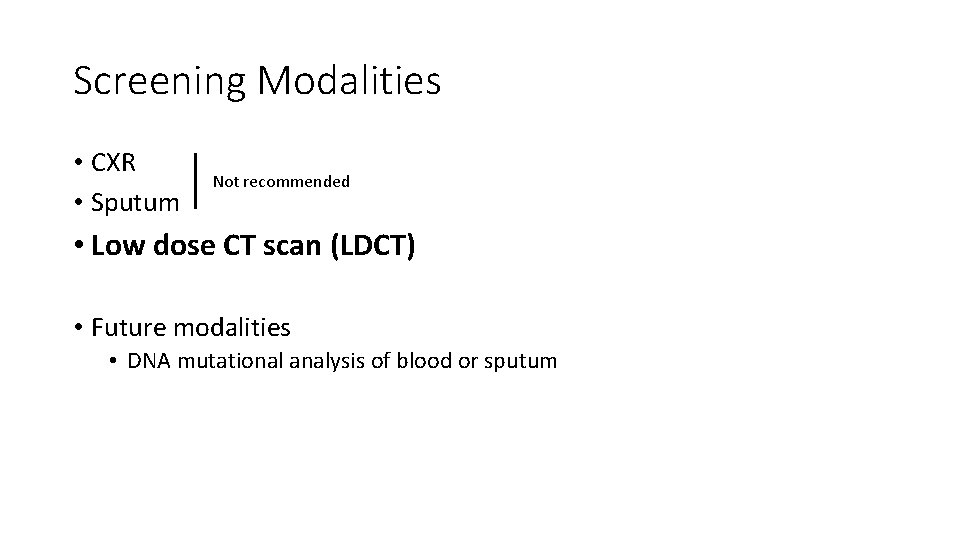 Screening Modalities

• CXR
• Sputum

Not recommended

• Low dose CT scan (LDCT)

• Future modalities
  • DNA mutational analysis of blood or sputum